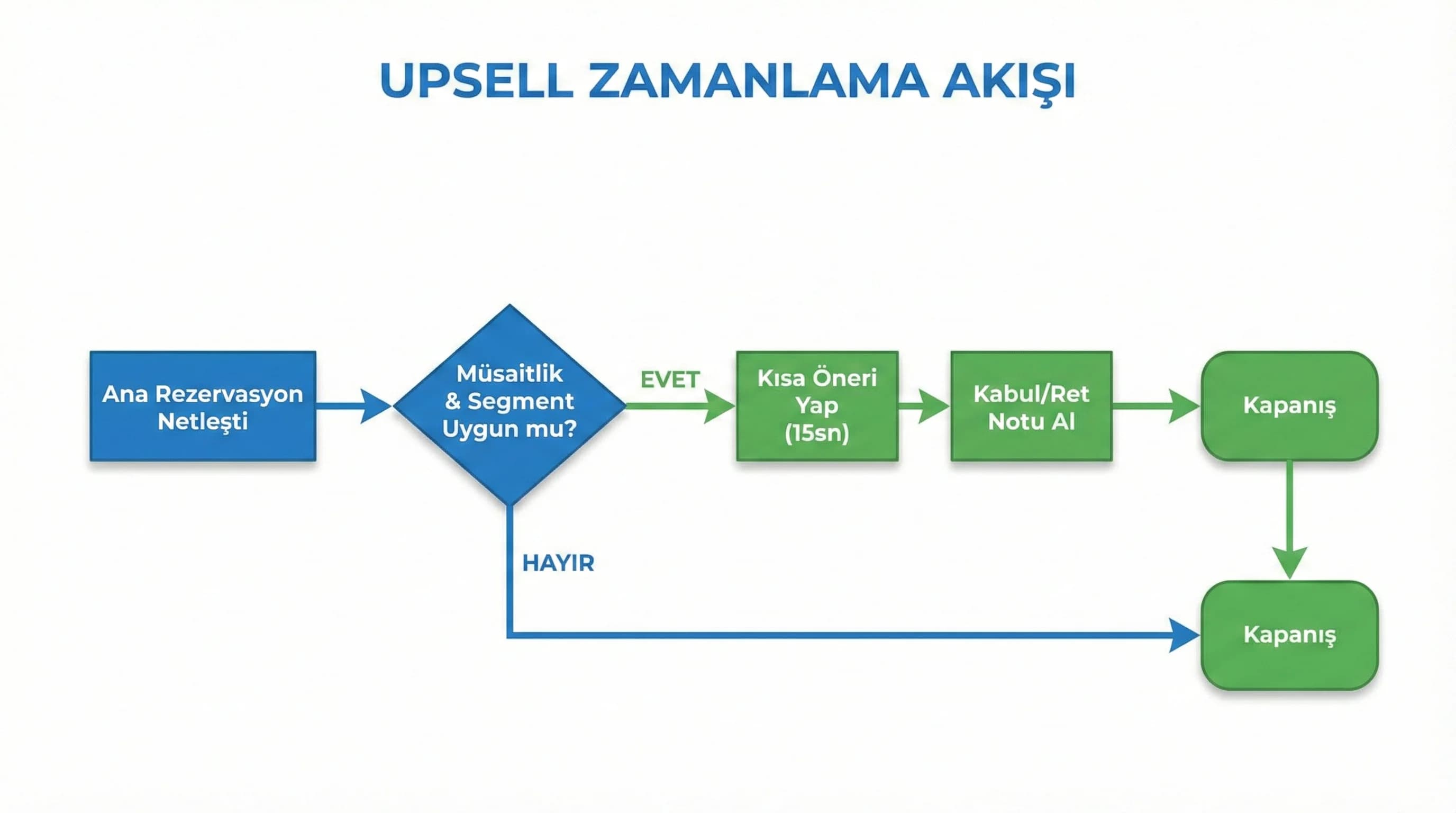 UPSELL ZAMANLAMA AKIŞI

Ana Rezervasyon Netleşti

Müsaitlik & Segment Uygun mu?

EVET

Kısa Öneri Yap (15sn)

Kabul/Ret Notu Al

Kapanış

HAYIR

Kapanış